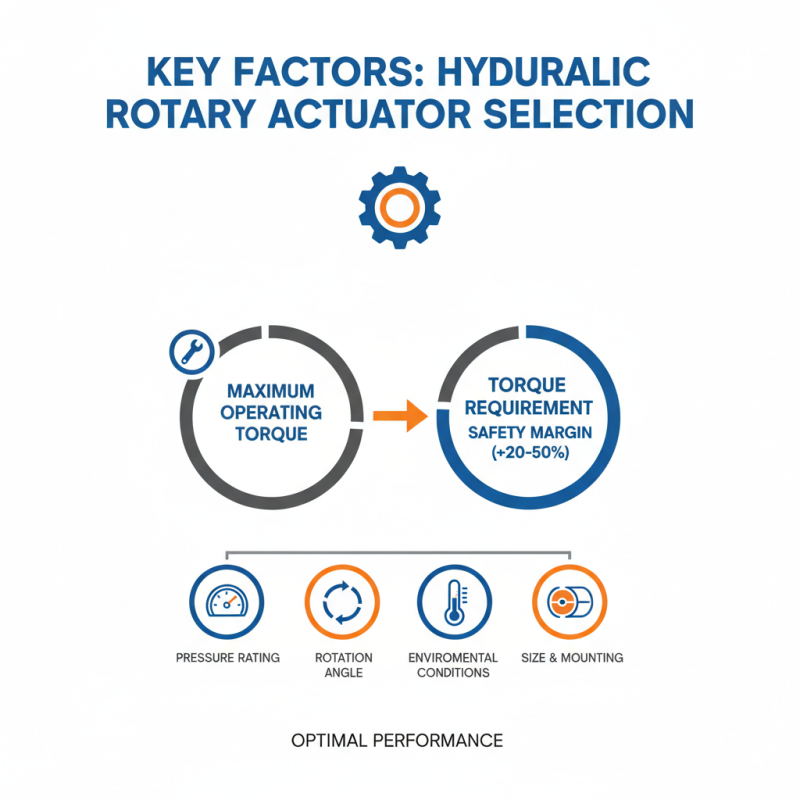 KEY FACTORS: HYDURALIC ROTARY ACTUATOR SELECTION

MAXIMUM OPERATING TORQUE

TORQUE REQUIREMENT
SAFETY MARGIN (+20-50%)

PRESSURE RATING

ROTATION ANGLE

ENVIROMENTAL CONDITIONS

SIZE & MOUNTING

OPTIMAL PERFORMANCE